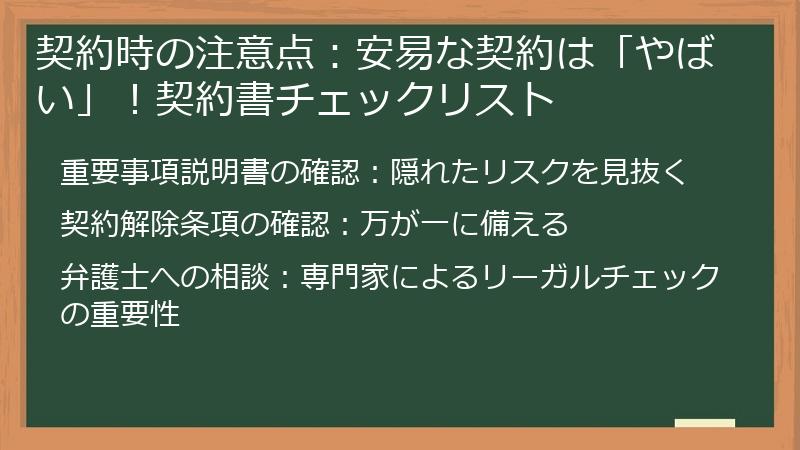 契約時の注意点：安易な契約は「やばい」！契約書チェックリスト

重要事項説明書の確認：隠れたリスクを見抜く

契約解除条項の確認：万が一に備える

弁護士への相談：専門家によるリーガルチェックの重要性